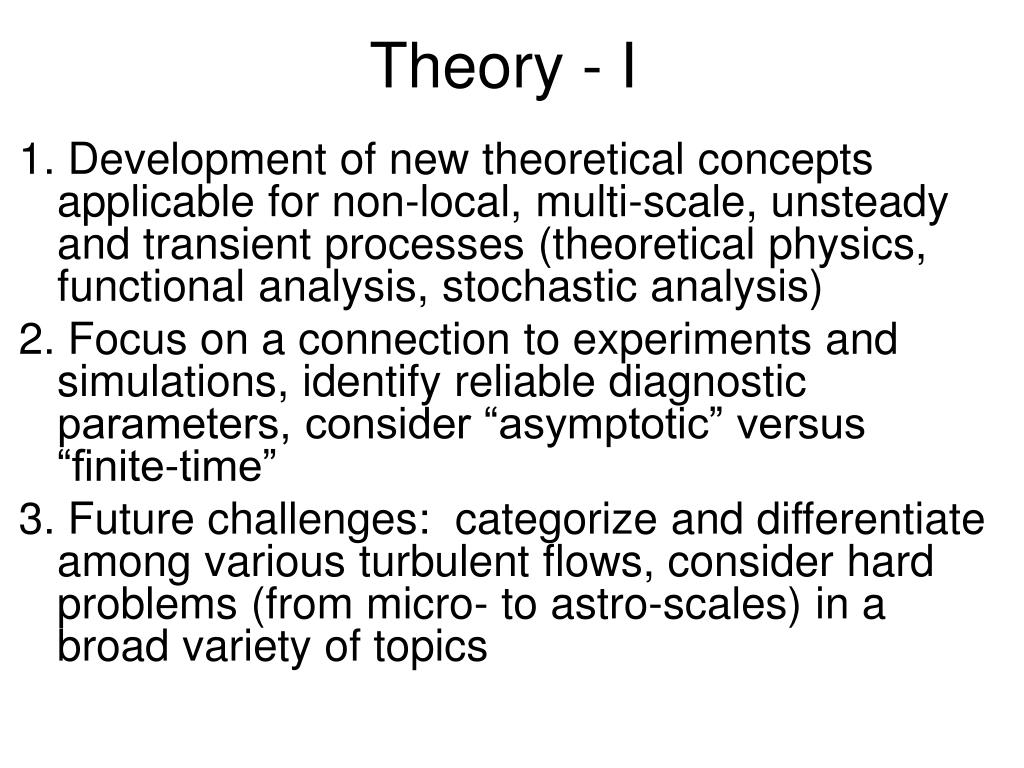 Theory - I

1. Development of new theoretical concepts applicable for non-local, multi-scale, unsteady and transient processes (theoretical physics, functional analysis, stochastic analysis)

2. Focus on a connection to experiments and simulations, identify reliable diagnostic parameters, consider “asymptotic” versus “finite-time”

3. Future challenges:  categorize and differentiate among various turbulent flows, consider hard problems (from micro- to astro-scales) in a broad variety of topics